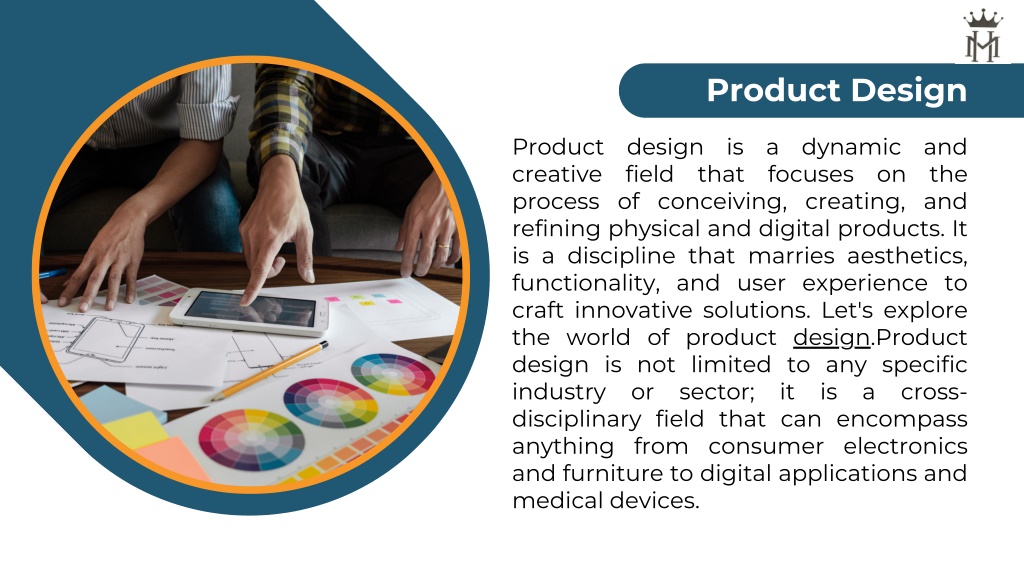 Product Design

Product design is a dynamic and creative field that focuses on the process of conceiving, creating, and refining physical and digital products. It is a discipline that marries aesthetics, functionality, and user experience to craft innovative solutions. Let's explore the world of product design.Product design is not limited to any specific industry or sector; it is a cross-disciplinary field that can encompass anything from consumer electronics and furniture to digital applications and medical devices.